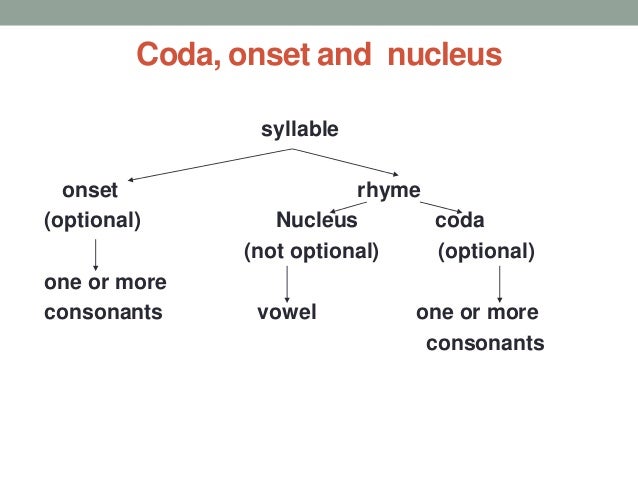 Coda, onset and nucleus

syllable

onset
(optional)

one or more consonants

rhyme

Nucleus
(not optional)

vowel

coda
(optional)

one or more consonants